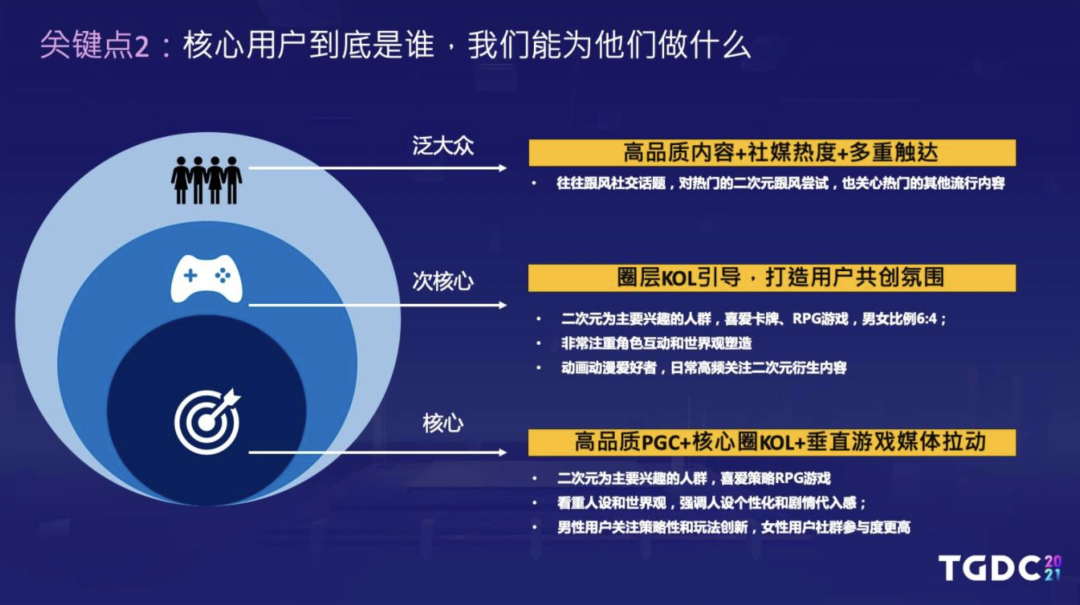 关键点2：核心用户到底是谁，我们能为他们做什么

泛大众

高品质内容+社媒热度+多重触达

• 往往跟风社交话题，对热门的二次元跟风尝试，也关心热门的其他流行内容

次核心

圈层KOL引导，打造用户共创氛围

• 二次元为主要兴趣的人群，喜爱卡牌、RPG游戏，男女比例6:4；
• 非常注重角色互动和世界观塑造
• 动画动漫爱好者，日常高频关注二次元衍生内容

核心

高品质PGC+核心圈KOL+垂直游戏媒体拉动

• 二次元为主要兴趣的人群，喜爱策略RPG游戏
• 看重人设和世界观，强调人设个性化和剧情代入感；
• 男性用户关注策略性和玩法创新，女性用户社群参与度更高

TGDC 2021